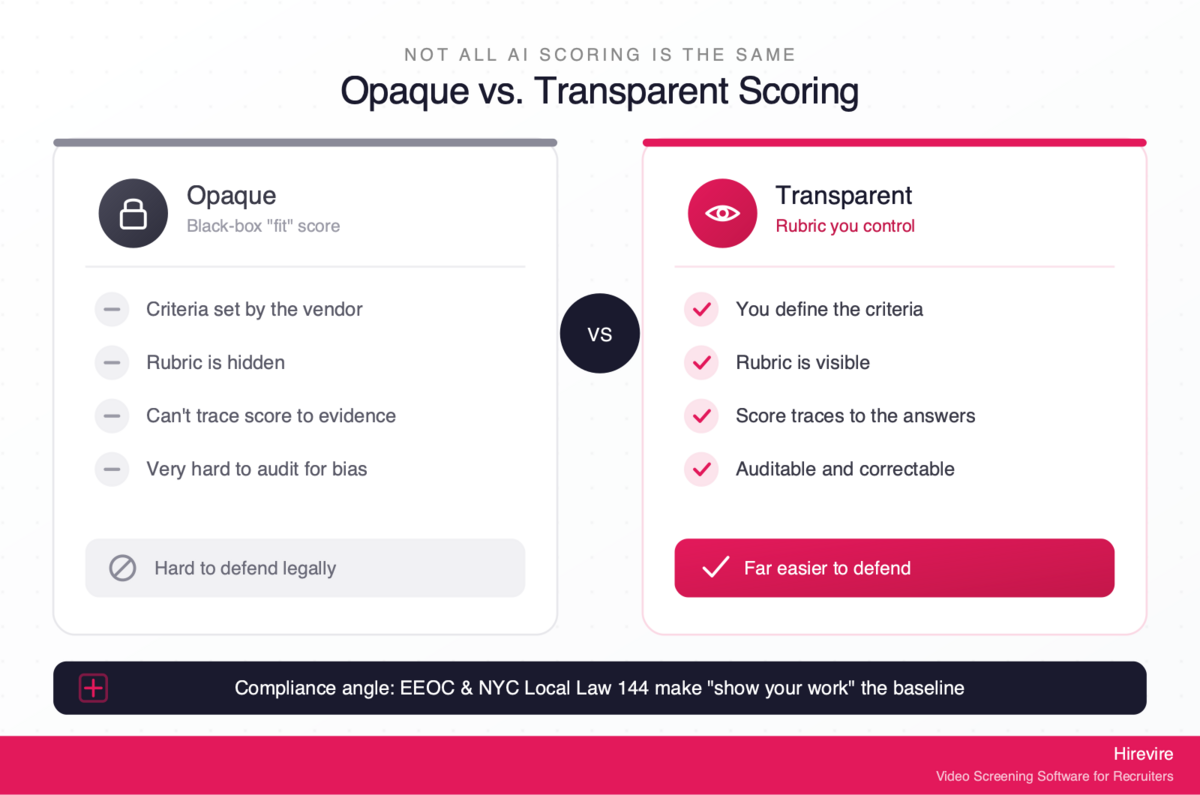 NOT ALL AI SCORING IS THE SAME

Opaque vs. Transparent Scoring

Opaque
Black-box "fit" score

Criteria set by the vendor

Rubric is hidden

Can't trace score to evidence

Very hard to audit for bias

Hard to defend legally

VS

Transparent
Rubric you control

You define the criteria

Rubric is visible

Score traces to the answers

Auditable and correctable

Far easier to defend

Compliance angle: EEOC & NYC Local Law 144 make "show your work" the baseline

Hirevire
Video Screening Software for Recruiters